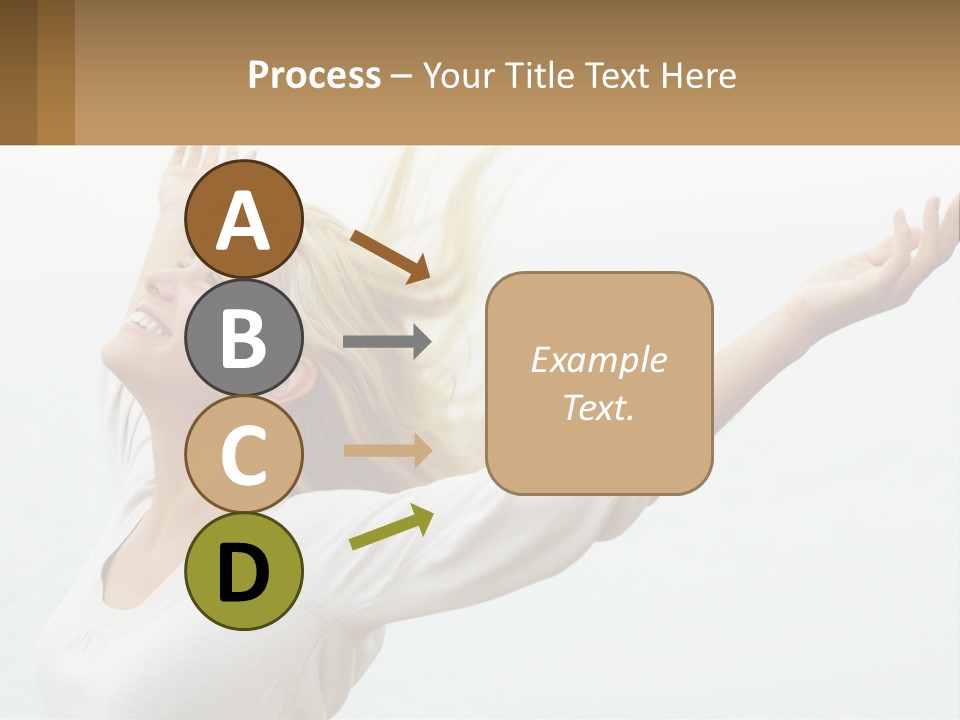 Process – Your Title Text Here

A

B

C

D

Example Text.